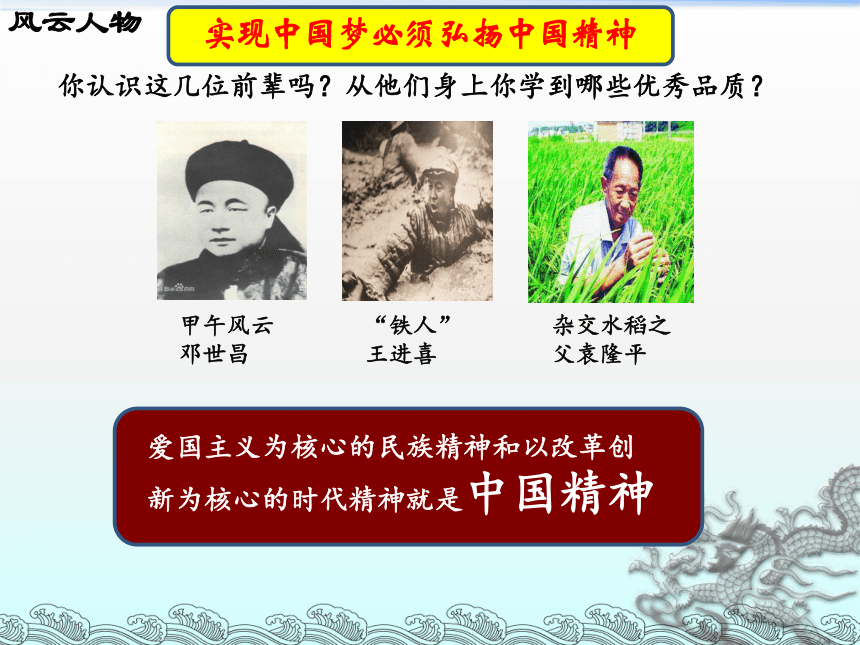 风云人物

实现中国梦必须弘扬中国精神

你认识这几位前辈吗？从他们身上你学到哪些优秀品质？

甲午风云
邓世昌

“铁人”
王进喜

杂交水稻之
父袁隆平

爱国主义为核心的民族精神和以改革创新为核心的时代精神就是中国精神